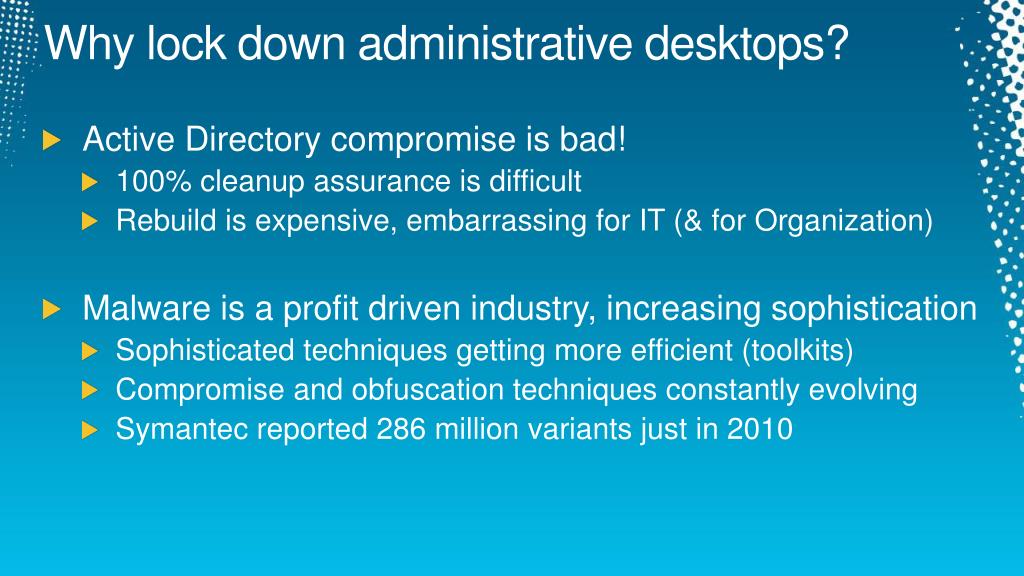 Why lock down administrative desktops?

Active Directory compromise is bad!

100% cleanup assurance is difficult

Rebuild is expensive, embarrassing for IT (& for Organization)

Malware is a profit driven industry, increasing sophistication

Sophisticated techniques getting more efficient (toolkits)

Compromise and obfuscation techniques constantly evolving

Symantec reported 286 million variants just in 2010